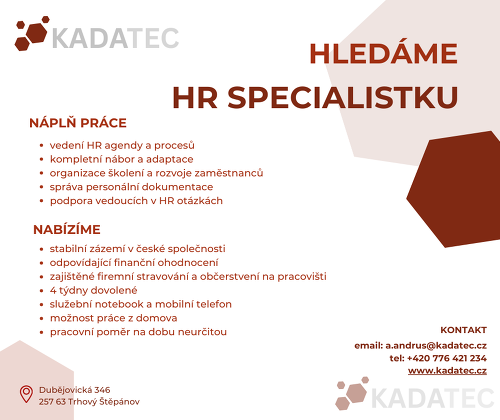 KADATEC

HLEDÁME
HR SPECIALISTKU

NÁPLŇ PRÁCE

- vedení HR agendy a procesů
- kompletní nábor a adaptace
- organizace školení a rozvoje zaměstnanců
- správa personální dokumentace
- podpora vedoucích v HR otázkách

NABÍZÍME

- stabilní zázemí v české společnosti
- odpovídající finanční ohodnocení
- zajištěné firemní stravování a občerstvení na pracovišti
- 4 týdny dovolené
- služební notebook a mobilní telefon
- možnost práce z domova
- pracovní poměr na dobu neurčitou

KONTAKT
email: a.andrus@kadatec.cz
tel: +420 776 421 234
www.kadatec.cz

Dubějovická 346
257 63 Trhový Štěpánov

KADATEC